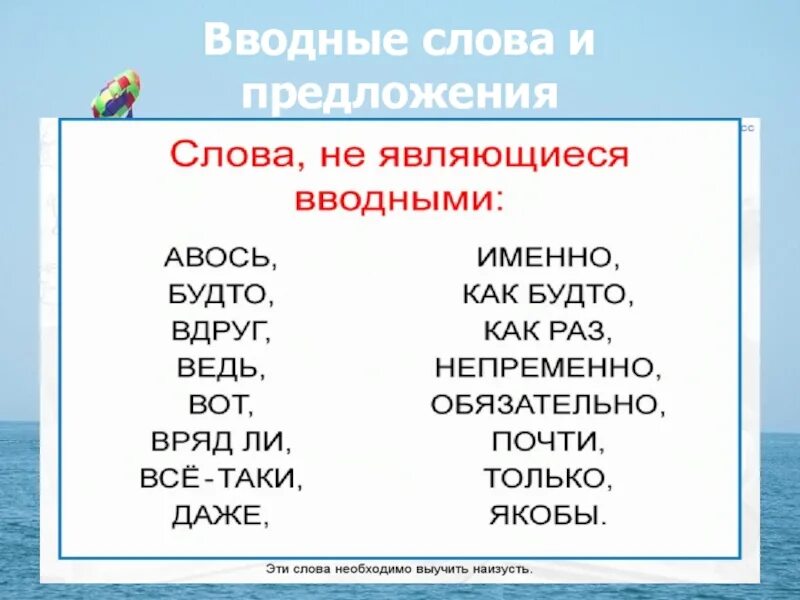 Вводные слова и предложения

Слова, не являющиеся вводными:

АВОСЬ,
БУДТО,
ВДРУГ,
ВЕДЬ,
ВОТ,
ВРЯД ЛИ,
ВСЁ-ТАКИ,
ДАЖЕ,

ИМЕННО,
КАК БУДТО,
КАК РАЗ,
НЕПРЕМЕННО,
ОБЯЗАТЕЛЬНО,
ПОЧТИ,
ТОЛЬКО,
ЯКОБЫ.

Эти слова необходимо выучить наизусть.